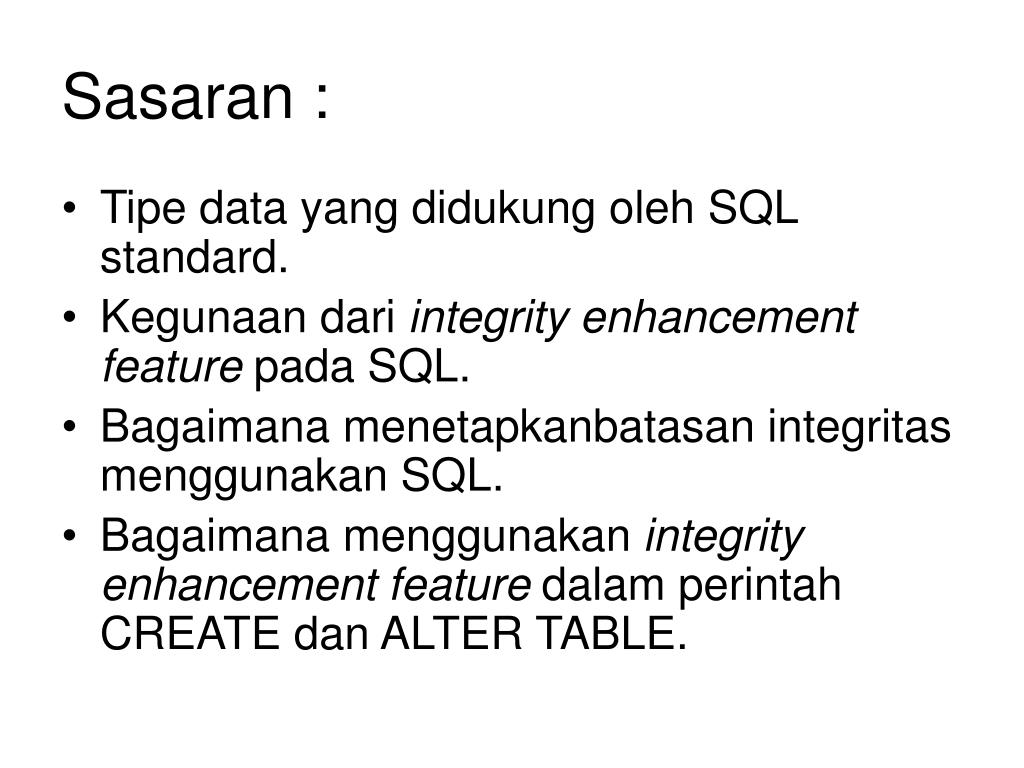 Sasaran :

• Tipe data yang didukung oleh SQL standard.
• Kegunaan dari integrity enhancement feature pada SQL.
• Bagaimana menetapkanbatasan integritas menggunakan SQL.
• Bagaimana menggunakan integrity enhancement feature dalam perintah CREATE dan ALTER TABLE.